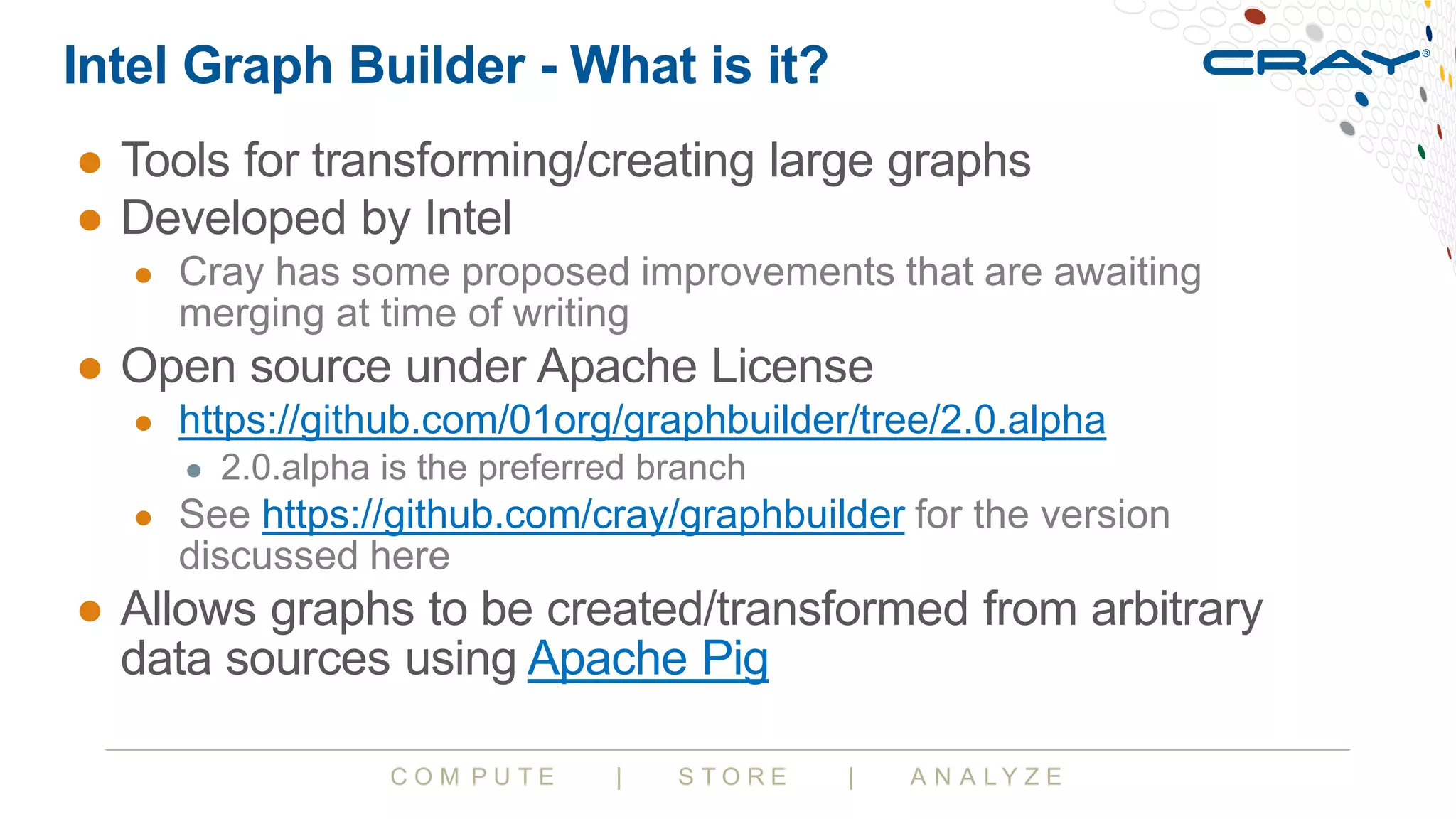 Intel Graph Builder - What is it?

CRAY®

- Tools for transforming/creating large graphs
- Developed by Intel
  - Cray has some proposed improvements that are awaiting merging at time of writing
- Open source under Apache License
  - https://github.com/01org/graphbuilder/tree/2.0.alpha
    - 2.0.alpha is the preferred branch
  - See https://github.com/cray/graphbuilder for the version discussed here
- Allows graphs to be created/transformed from arbitrary data sources using Apache Pig

COMPUTE | STORE | ANALYZE